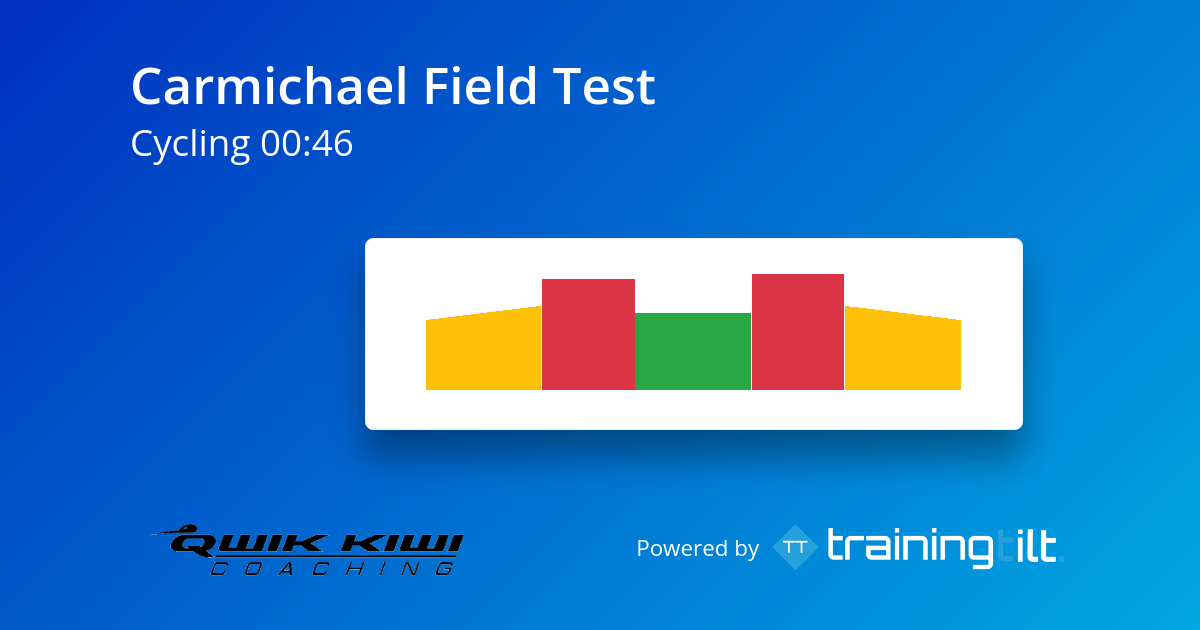 Carmichael Field Test
Cycling 00:46

QWIK KIWI
COACHING

Powered by TT trainingtilt